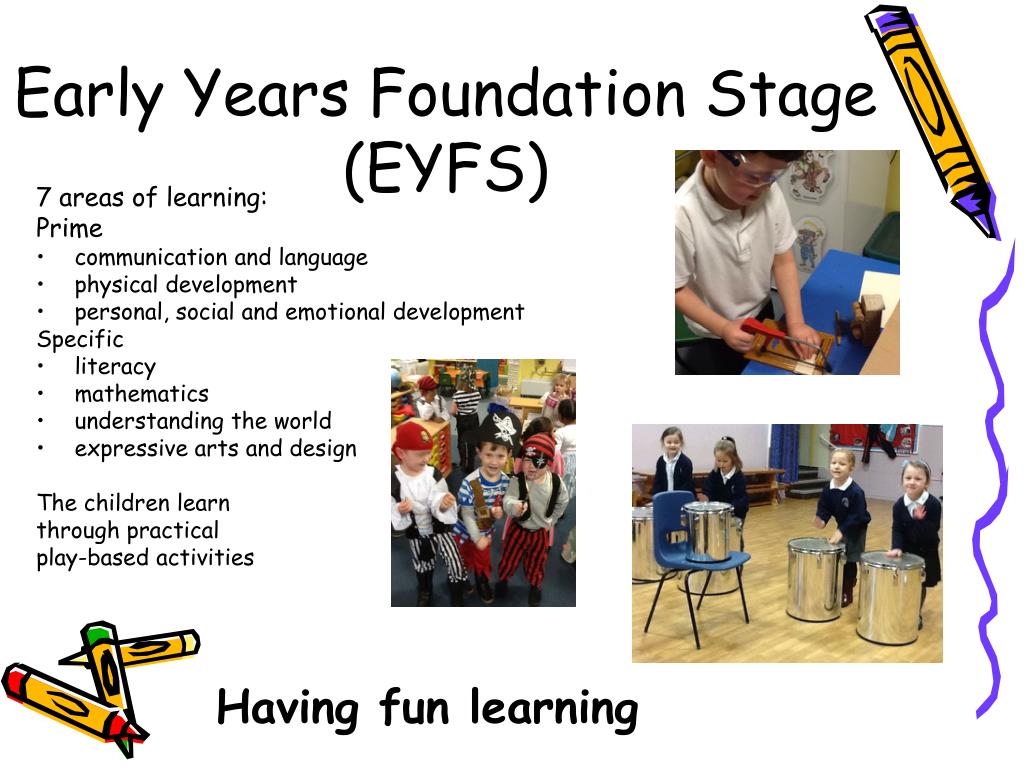 Early Years Foundation Stage (EYFS)

7 areas of learning:
Prime
• communication and language
• physical development
• personal, social and emotional development
Specific
• literacy
• mathematics
• understanding the world
• expressive arts and design

The children learn through practical play-based activities

Having fun learning